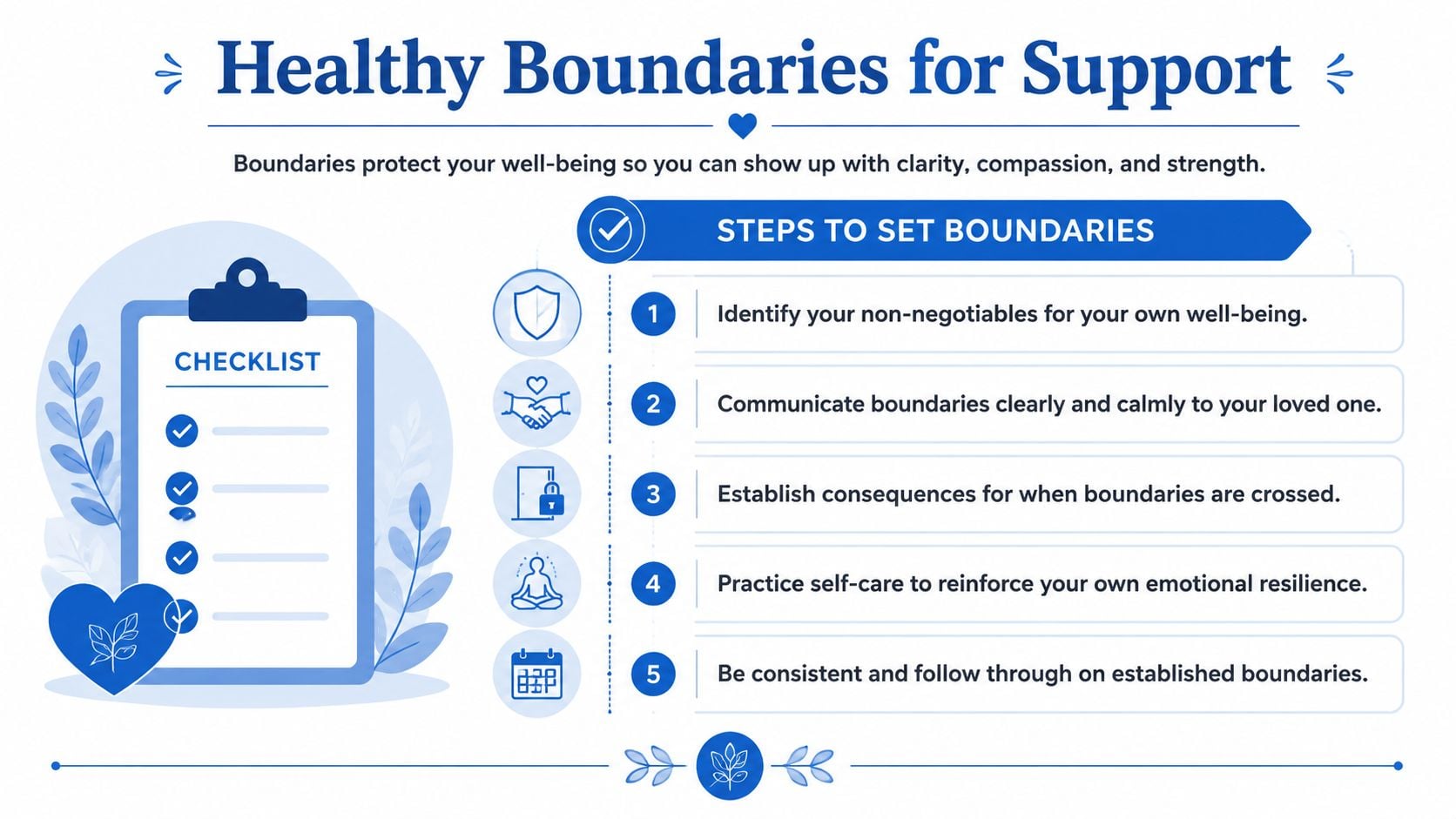 Healthy Boundaries for Support

Boundaries protect your well-being so you can show up with clarity, compassion, and strength.

CHECKLIST

STEPS TO SET BOUNDARIES

1 Identify your non-negotiables for your own well-being.

2 Communicate boundaries clearly and calmly to your loved one.

3 Establish consequences for when boundaries are crossed.

4 Practice self-care to reinforce your own emotional resilience.

5 Be consistent and follow through on established boundaries.